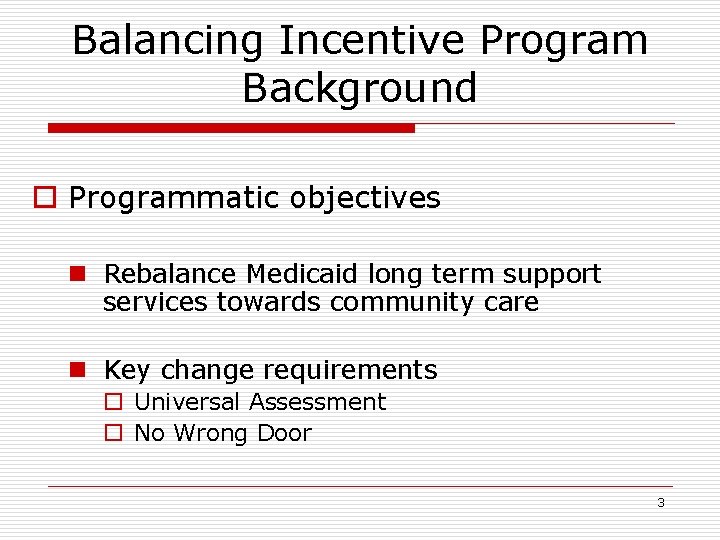 Balancing Incentive Program Background

Programmatic objectives

Rebalance Medicaid long term support services towards community care

Key change requirements
Universal Assessment
No Wrong Door

3